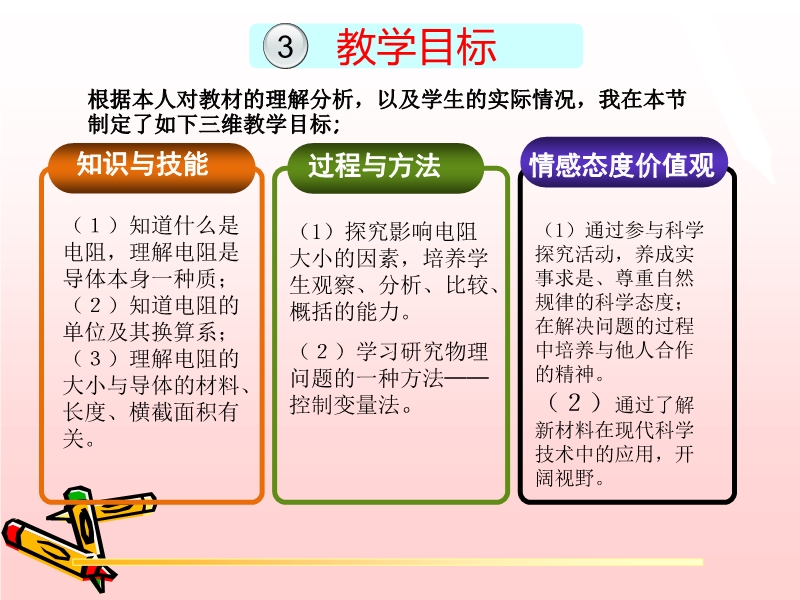 ③ 教学目标

根据本人对教材的理解分析，以及学生的实际情况，我在本节制定了如下三维教学目标；

知识与技能

（1）知道什么是电阻，理解电阻是导体本身一种质；
（2）知道电阻的单位及其换算系；
（3）理解电阻的大小与导体的材料、长度、横截面积有关。

过程与方法

（1）探究影响电阻大小的因素，培养学生观察、分析、比较、概括的能力。

（2）学习研究物理问题的一种方法——控制变量法。

情感态度价值观

（1）通过参与科学探究活动，养成实事求是、尊重自然规律的科学态度；在解决问题的过程中培养与他人合作的精神。

（2）通过了解新材料在现代科学技术中的应用，开阔视野。